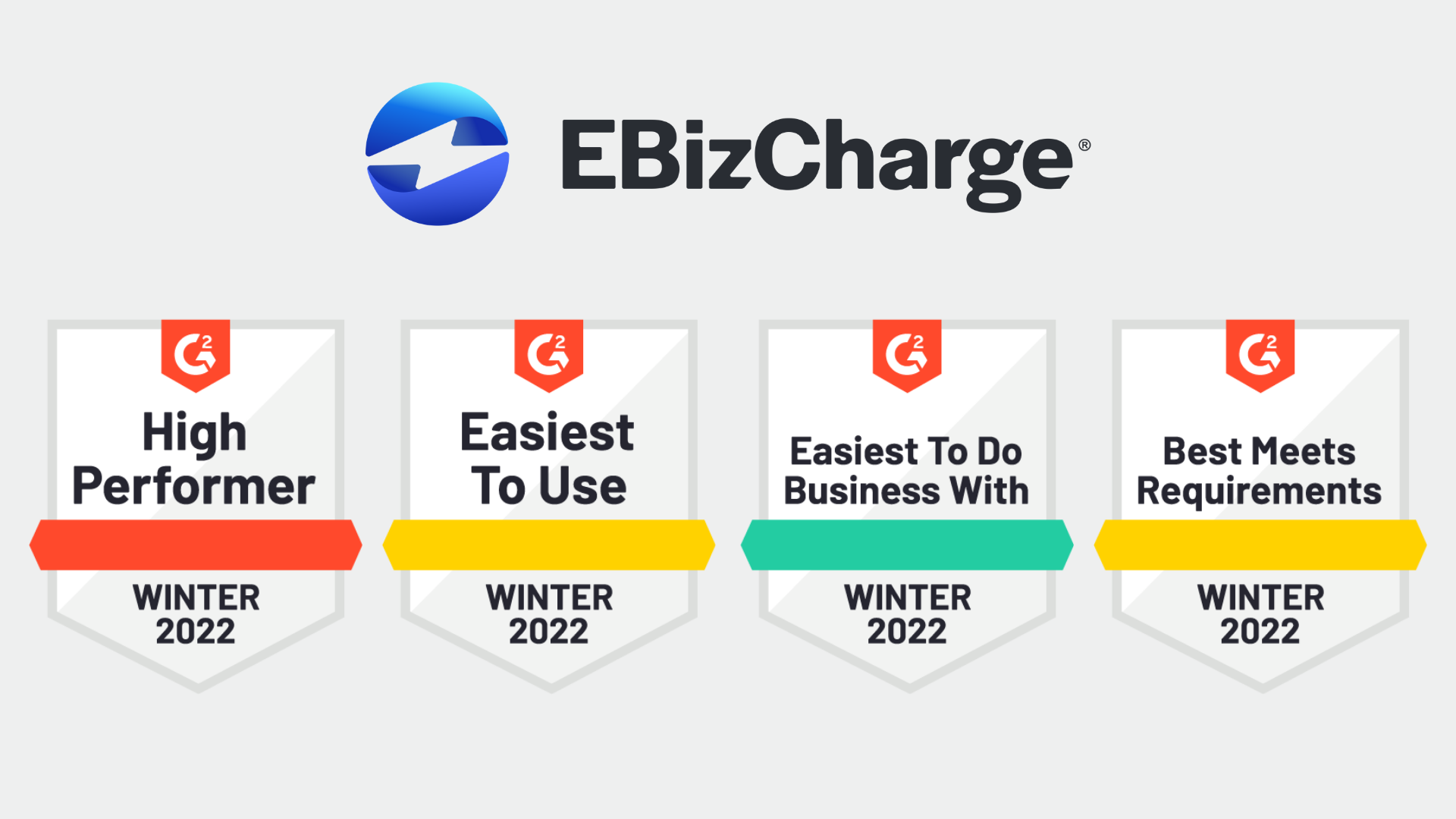 EBizCharge®

G2
High Performer
WINTER 2022

G2
Easiest To Use
WINTER 2022

G2
Easiest To Do Business With
WINTER 2022

G2
Best Meets Requirements
WINTER 2022